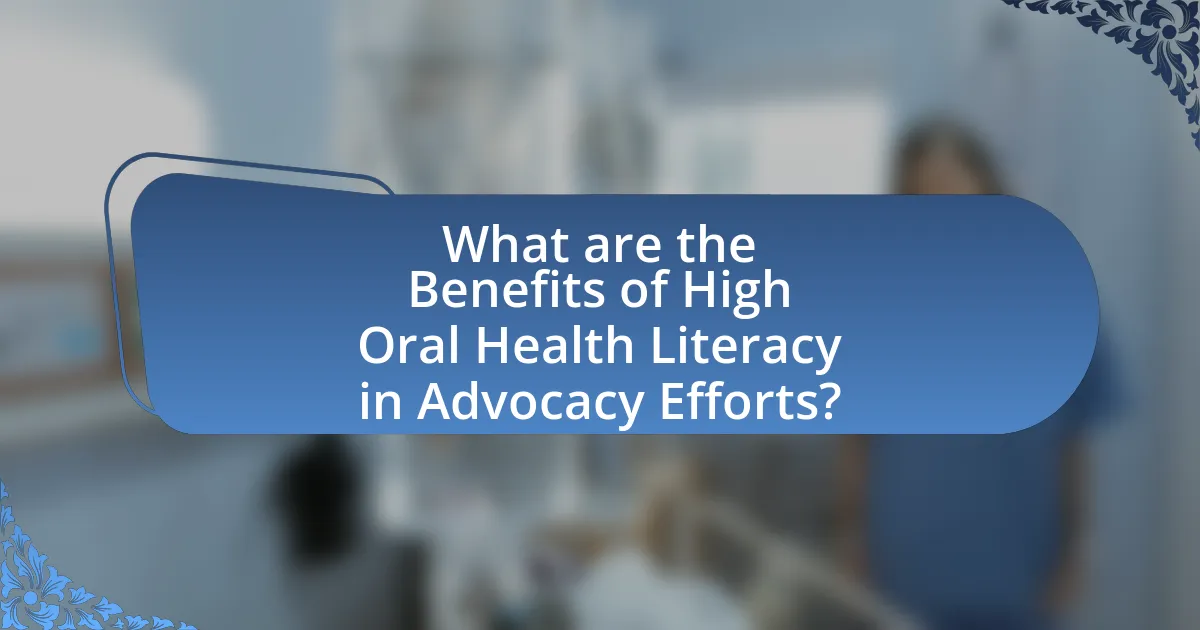 What are the Benefits of High Oral Health Literacy in Advocacy Efforts?